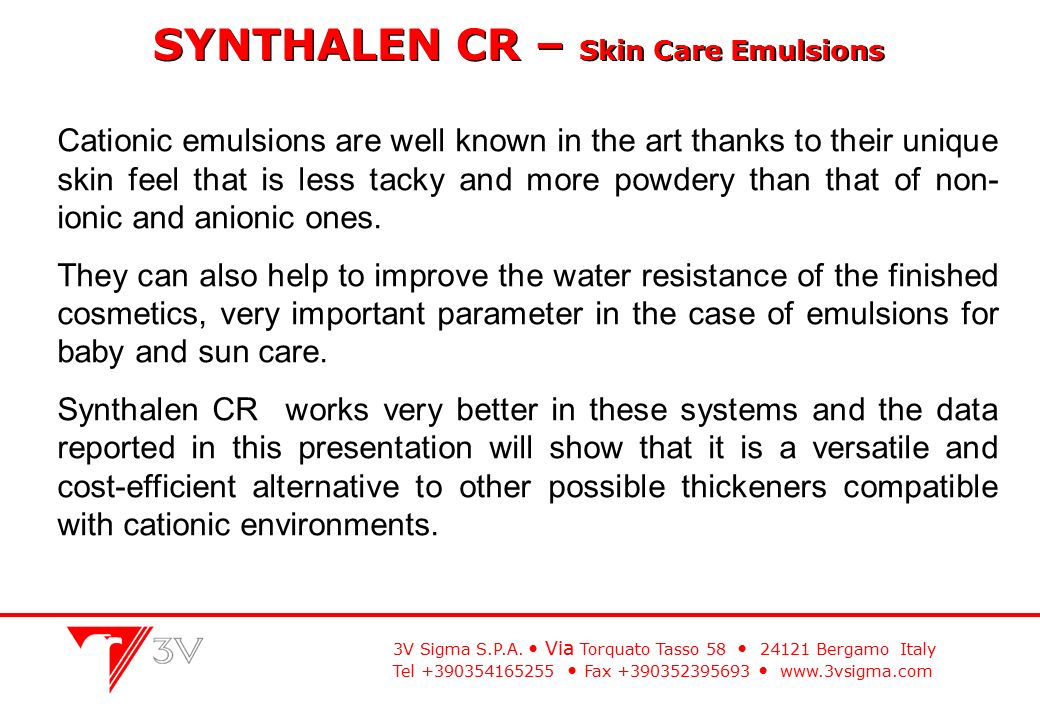 SYNTHALEN CR – Skin Care Emulsions

Cationic emulsions are well known in the art thanks to their unique skin feel that is less tacky and more powdery than that of non-ionic and anionic ones.

They can also help to improve the water resistance of the finished cosmetics, very important parameter in the case of emulsions for baby and sun care.

Synthalen CR works very better in these systems and the data reported in this presentation will show that it is a versatile and cost-efficient alternative to other possible thickeners compatible with cationic environments.

3V

3V Sigma S.P.A. • Via Torquato Tasso 58 • 24121 Bergamo Italy
Tel +390354165255 • Fax +390352395693 • www.3vsigma.com